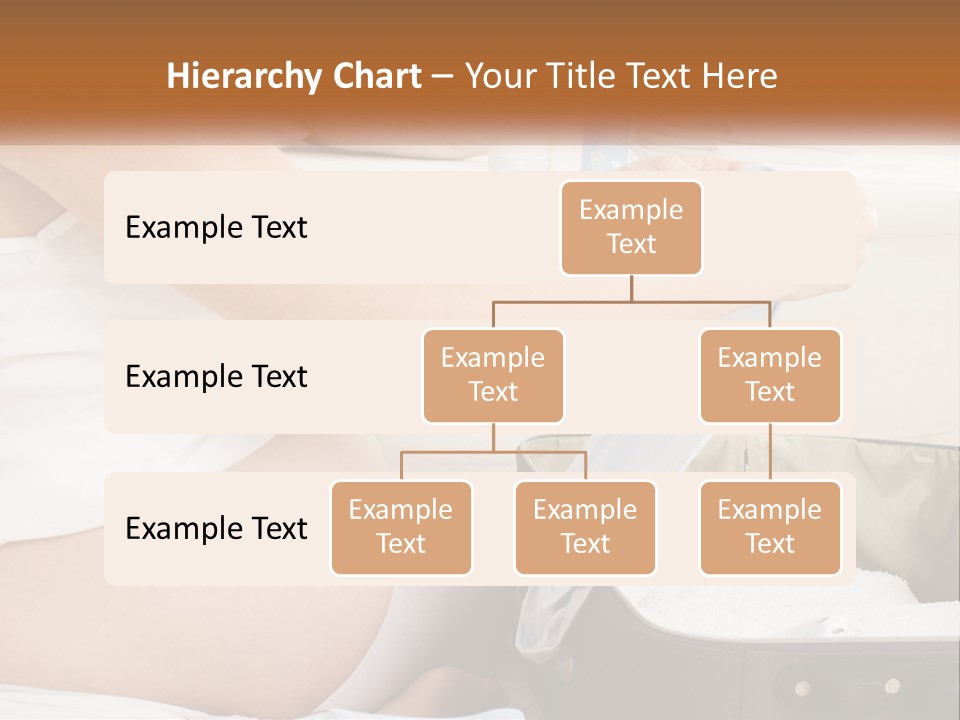 Hierarchy Chart – Your Title Text Here

Example Text

Example Text

Example Text

Example Text

Example Text

Example Text

Example Text

Example Text

Example Text